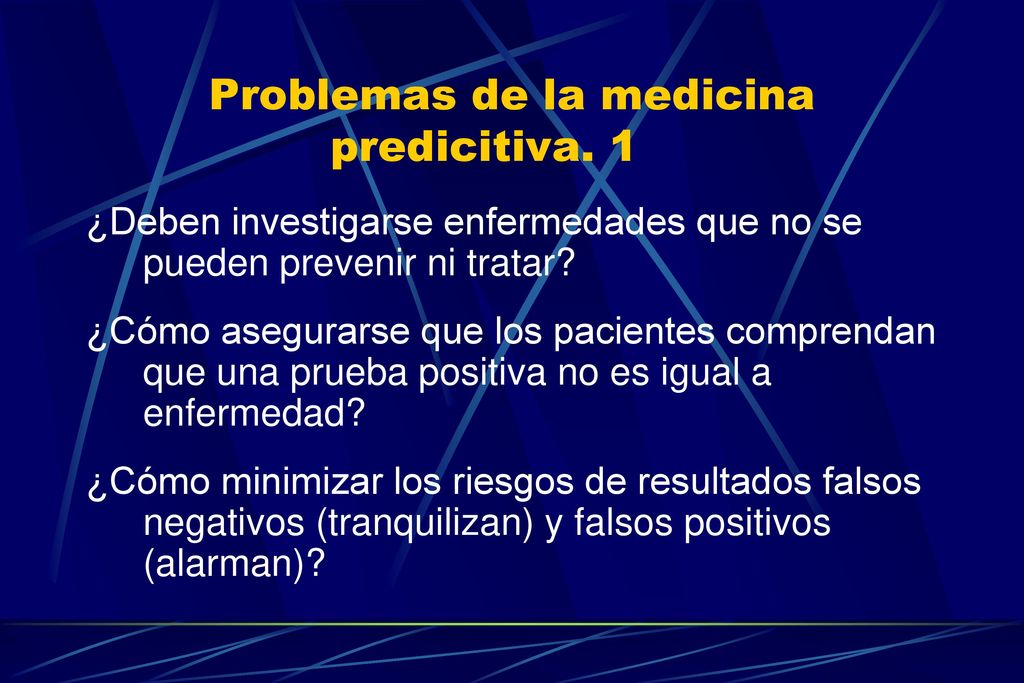 Problemas de la medicina predicitiva. 1

¿Deben investigarse enfermedades que no se pueden prevenir ni tratar?

¿Cómo asegurarse que los pacientes comprendan que una prueba positiva no es igual a enfermedad?

¿Cómo minimizar los riesgos de resultados falsos negativos (tranquilizan) y falsos positivos (alarman)?